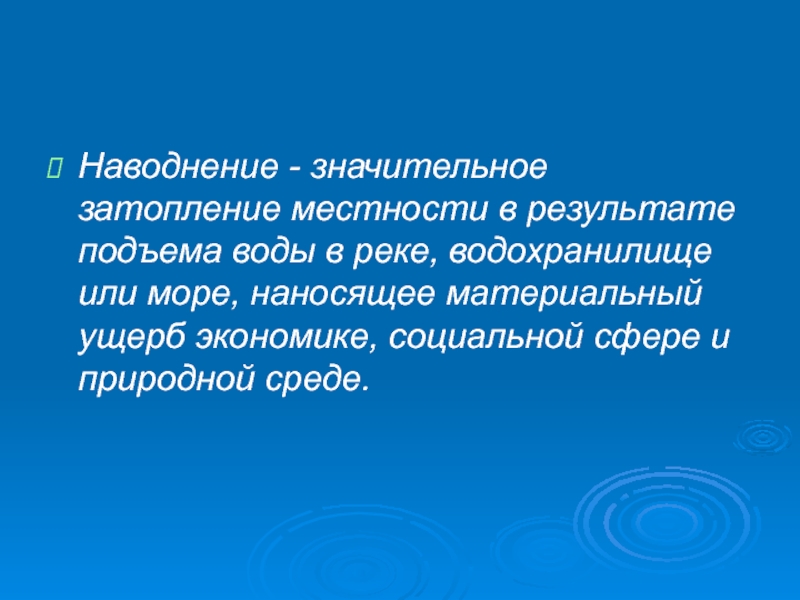 Наводнение - значительное затопление местности в результате подъема воды в реке, водохранилище или море, наносящее материальный ущерб экономике, социальной сфере и природной среде.